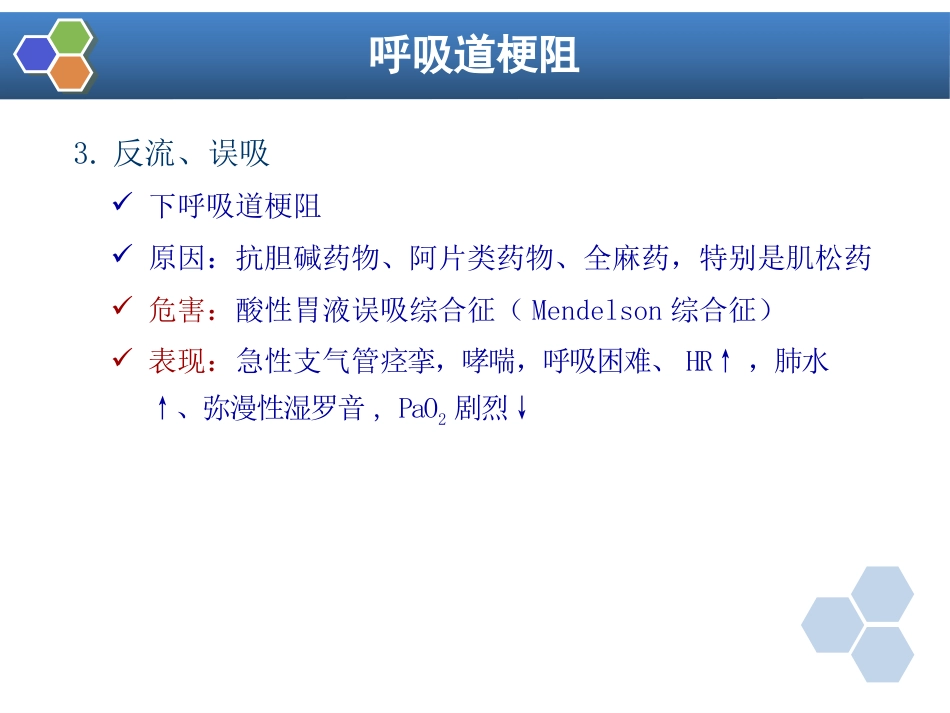 呼吸道梗阻

3. 反流、误吸

✓ 下呼吸道梗阻

✓ 原因：抗胆碱药物、阿片类药物、全麻药，特别是肌松药

✓ 危害：酸性胃液误吸综合征（ Mendelson 综合征）

✓ 表现：急性支气管痉挛，哮喘，呼吸困难、 HR↑ ，肺水↑、弥漫性湿罗音 , $PaO_2$ 剧烈↓